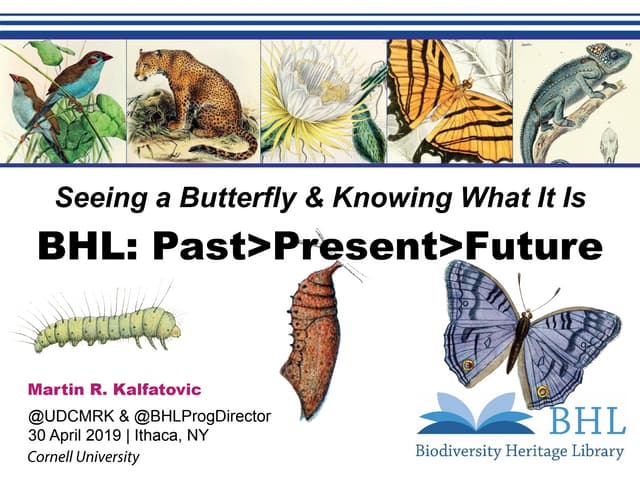 Seeing a Butterfly & Knowing What It Is

BHL: Past>Present>Future

Martin R. Kalfatovic

@UDCMRK & @BHLProgDirector
30 April 2019 | Ithaca, NY
Cornell University

BHL
Biodiversity Heritage Library